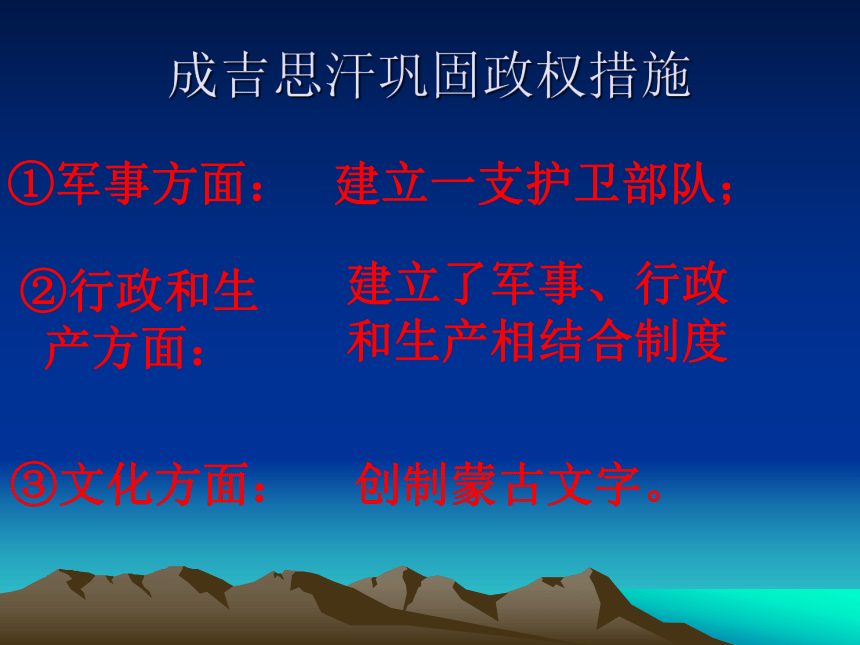 成吉思汗巩固政权措施

①军事方面：　建立一支护卫部队；

②行政和生产方面：　建立了军事、行政和生产相结合制度

③文化方面：　创制蒙古文字。